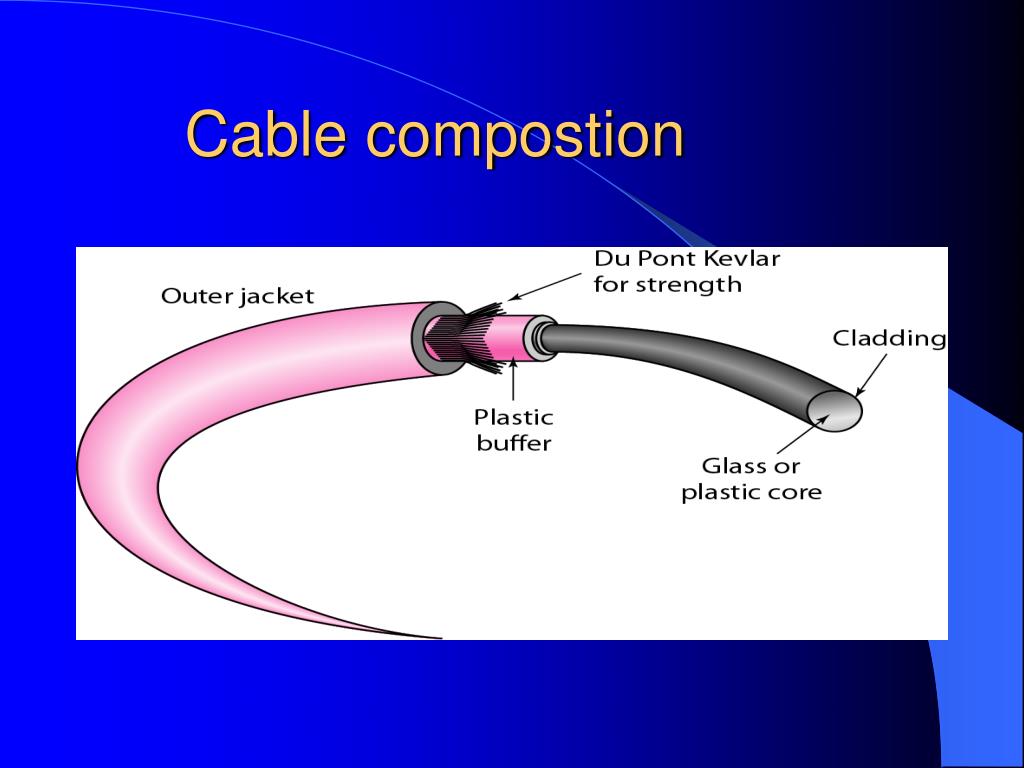 Cable compostion

Outer jacket

Du Pont Kevlar for strength

Cladding

Plastic buffer

Glass or plastic core